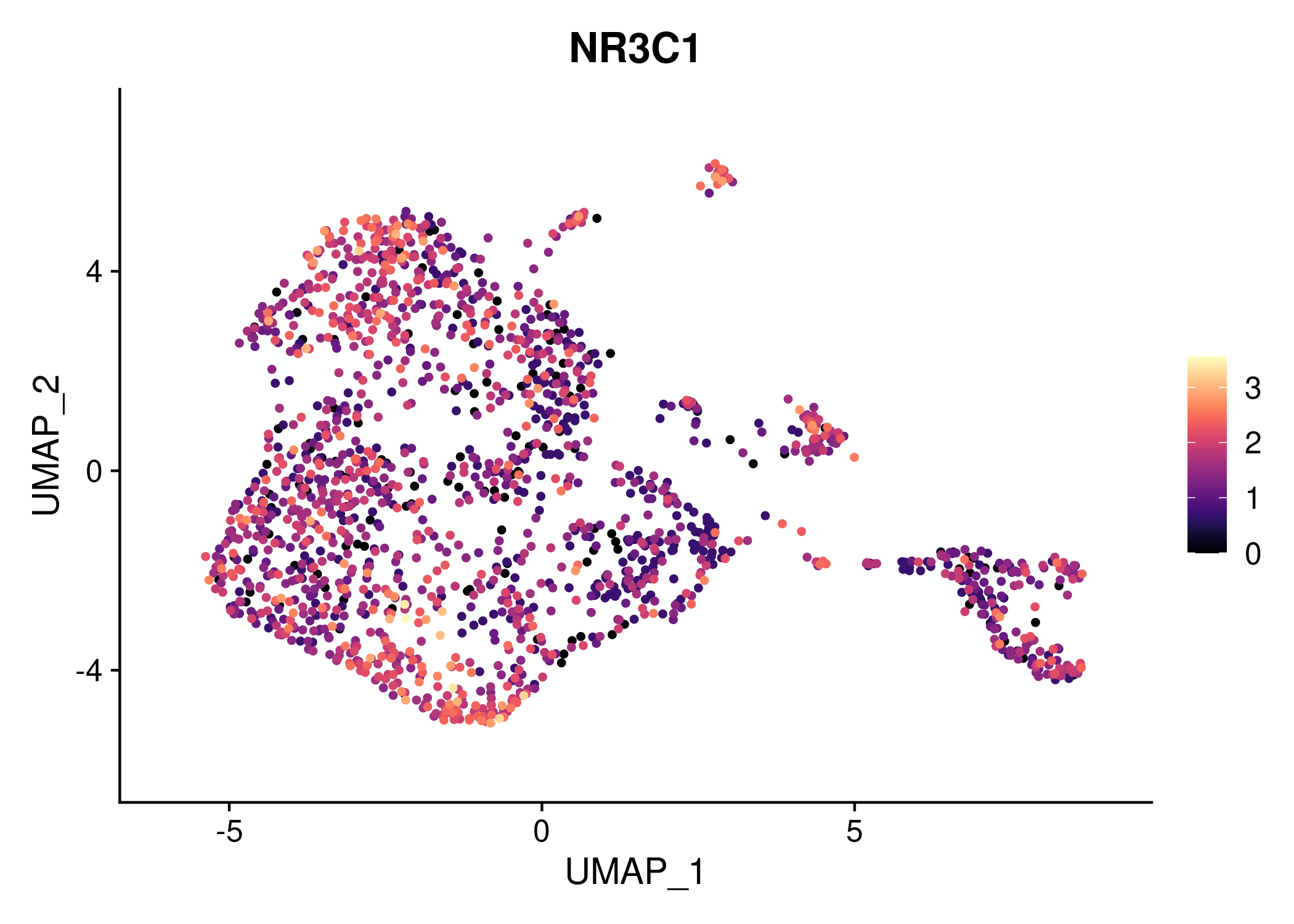 NR3C1

UMAP_2

4
0
-4

-5
0
5

UMAP_1

3
2
1
0